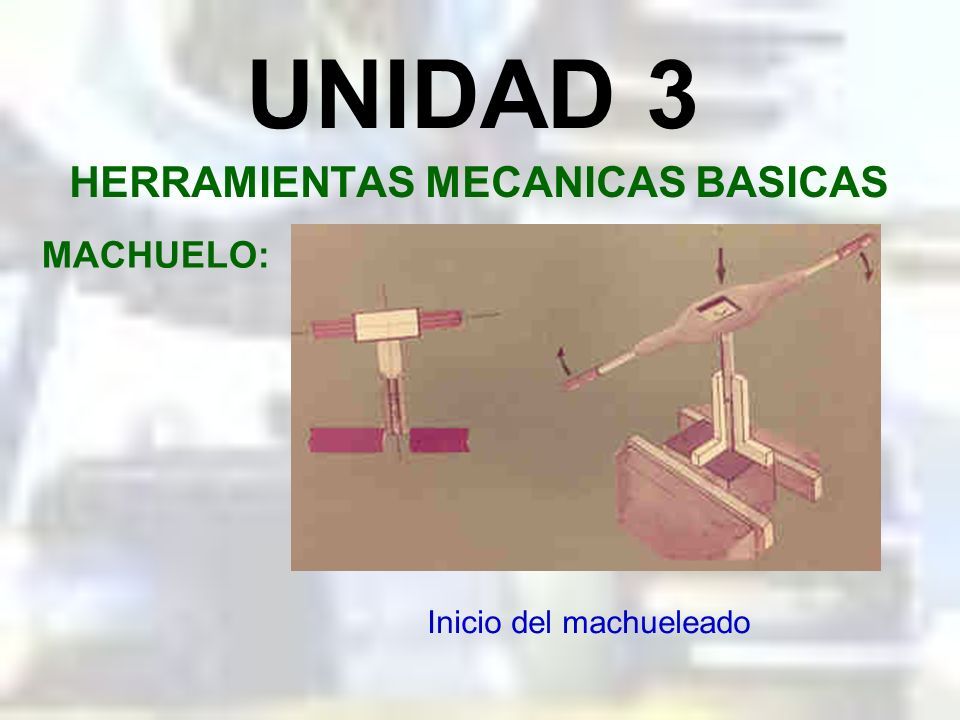 UNIDAD 3

HERRAMIENTAS MECANICAS BASICAS

MACHUELO:

Inicio del machueleado